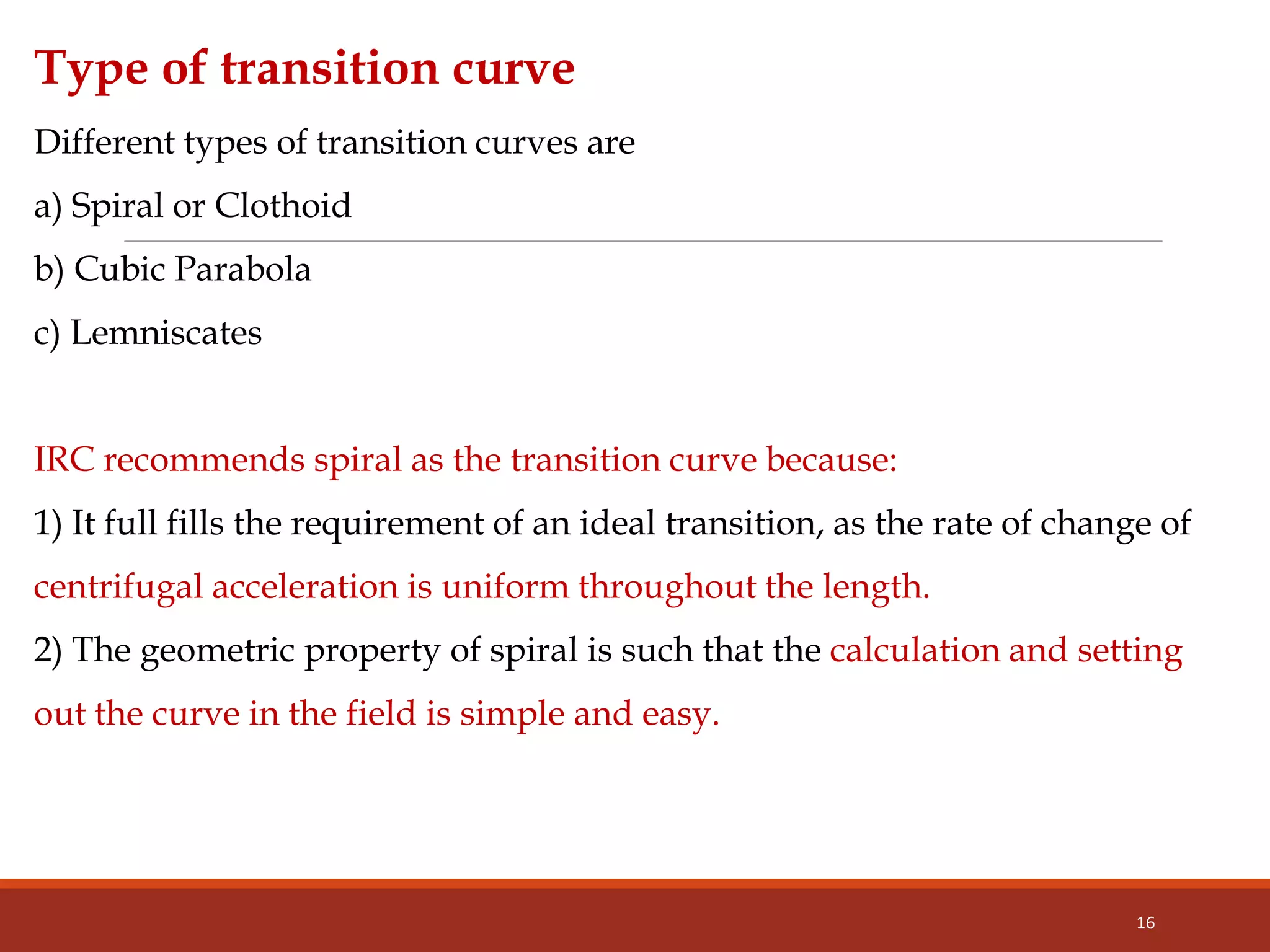 Type of transition curve

Different types of transition curves are

a) Spiral or Clothoid

b) Cubic Parabola

c) Lemniscates

IRC recommends spiral as the transition curve because:

1) It full fills the requirement of an ideal transition, as the rate of change of centrifugal acceleration is uniform throughout the length.

2) The geometric property of spiral is such that the calculation and setting out the curve in the field is simple and easy.

16